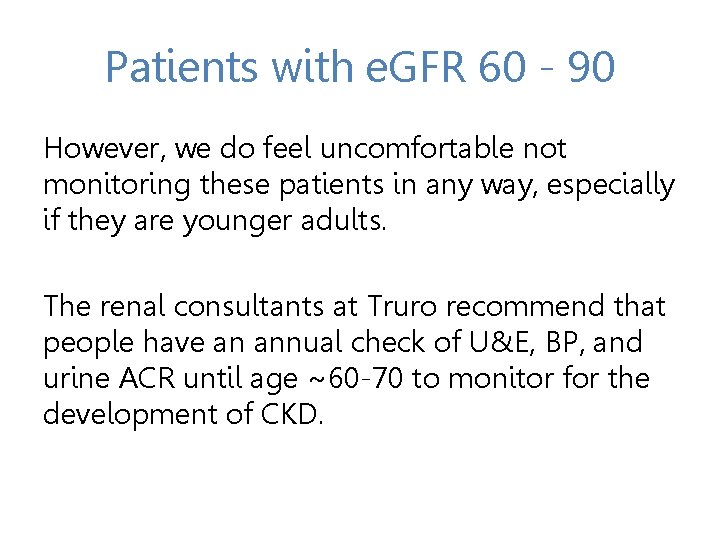 Patients with eGFR 60 - 90

However, we do feel uncomfortable not monitoring these patients in any way, especially if they are younger adults.

The renal consultants at Truro recommend that people have an annual check of U&E, BP, and urine ACR until age ~60-70 to monitor for the development of CKD.